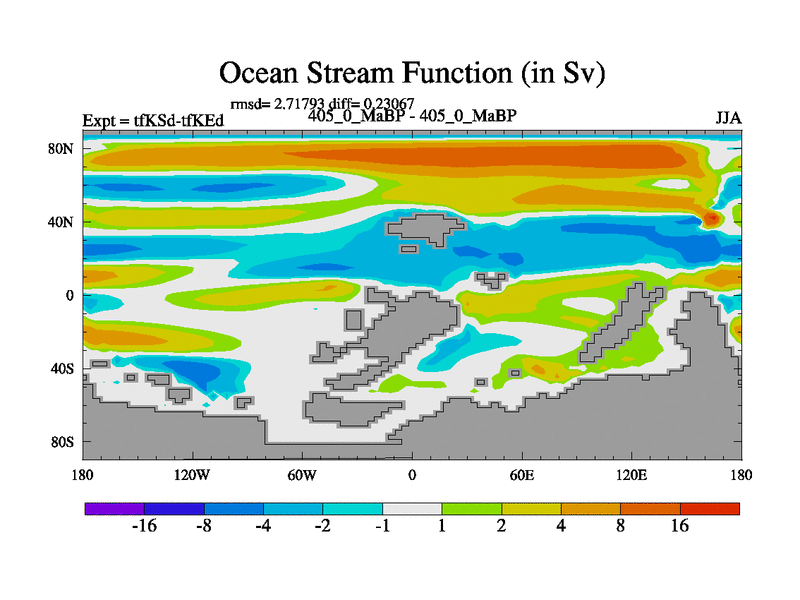 Ocean Stream Function (in Sv)

rmsd= 2.71793 diff= 0.23067

Expt = tfKSd-tfKEd

405_0_MaBP - 405_0_MaBP

JJA

80N

40N

0

40S

80S

180

120W

60W

0

60E

120E

180

-16

-8

-4

-2

-1

1

2

4

8

16